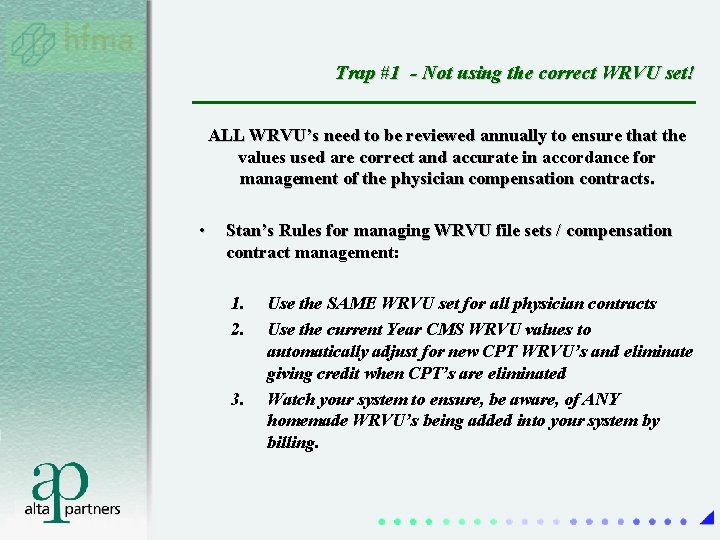 hfma

Trap #1 - Not using the correct WRVU set!

ALL WRVU's need to be reviewed annually to ensure that the values used are correct and accurate in accordance for management of the physician compensation contracts.

• Stan's Rules for managing WRVU file sets / compensation contract management:

1. Use the SAME WRVU set for all physician contracts
2. Use the current Year CMS WRVU values to automatically adjust for new CPT WRVU's and eliminate giving credit when CPT's are eliminated
3. Watch your system to ensure, be aware, of ANY homemade WRVU's being added into your system by billing.

ap
alta partners